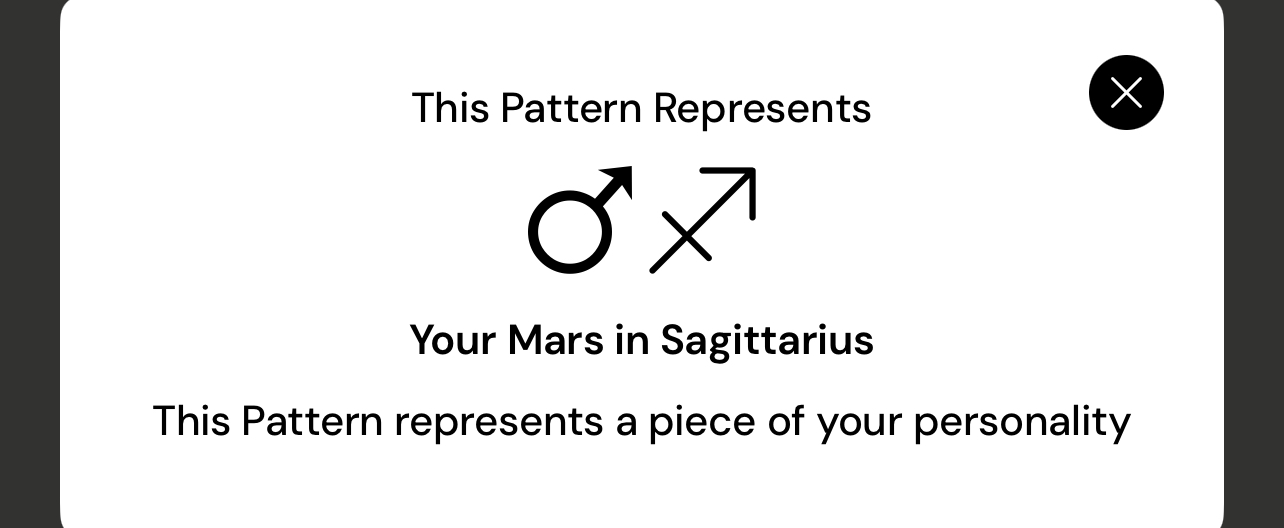 This Pattern Represents

♂ ♐

Your Mars in Sagittarius

This Pattern represents a piece of your personality